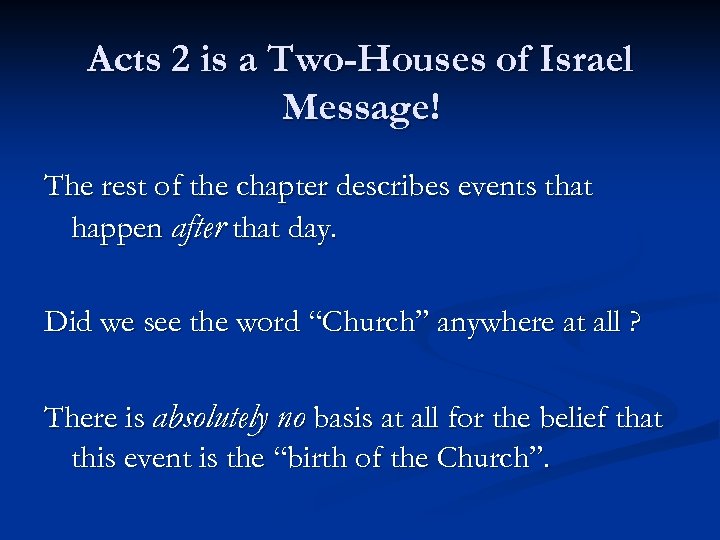 Acts 2 is a Two-Houses of Israel Message!

The rest of the chapter describes events that happen after that day.

Did we see the word “Church” anywhere at all ?

There is absolutely no basis at all for the belief that this event is the “birth of the Church”.